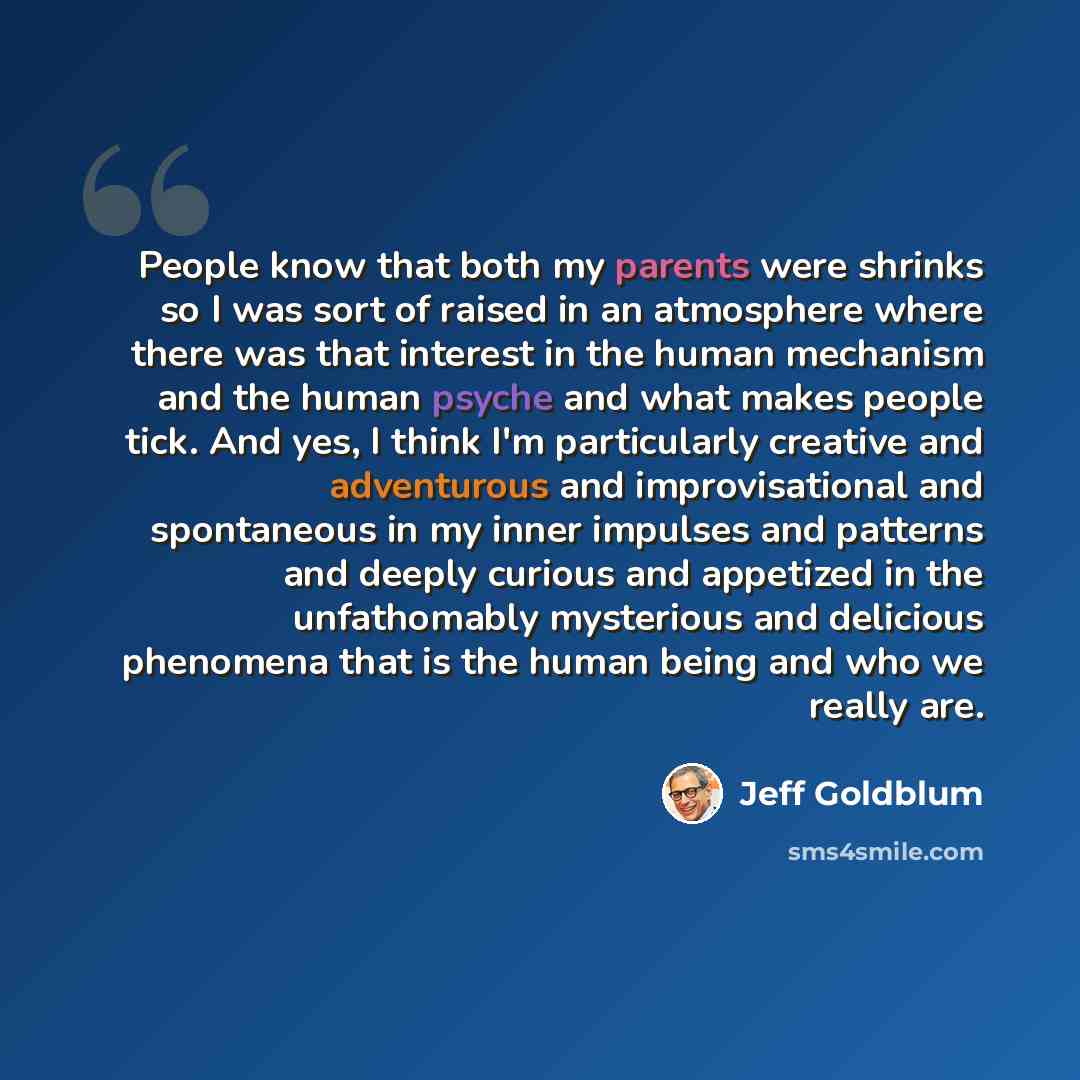 People know that both my parents were shrinks so I was sort of raised in an atmosphere where there was that interest in the human mechanism and the human psyche and what makes people tick. And yes, I think I'm particularly creative and adventurous and improvisational and spontaneous in my inner impulses and patterns and deeply curious and appetized in the unfathomably mysterious and delicious phenomena that is the human being and who we really are.

Jeff Goldblum

sms4smile.com